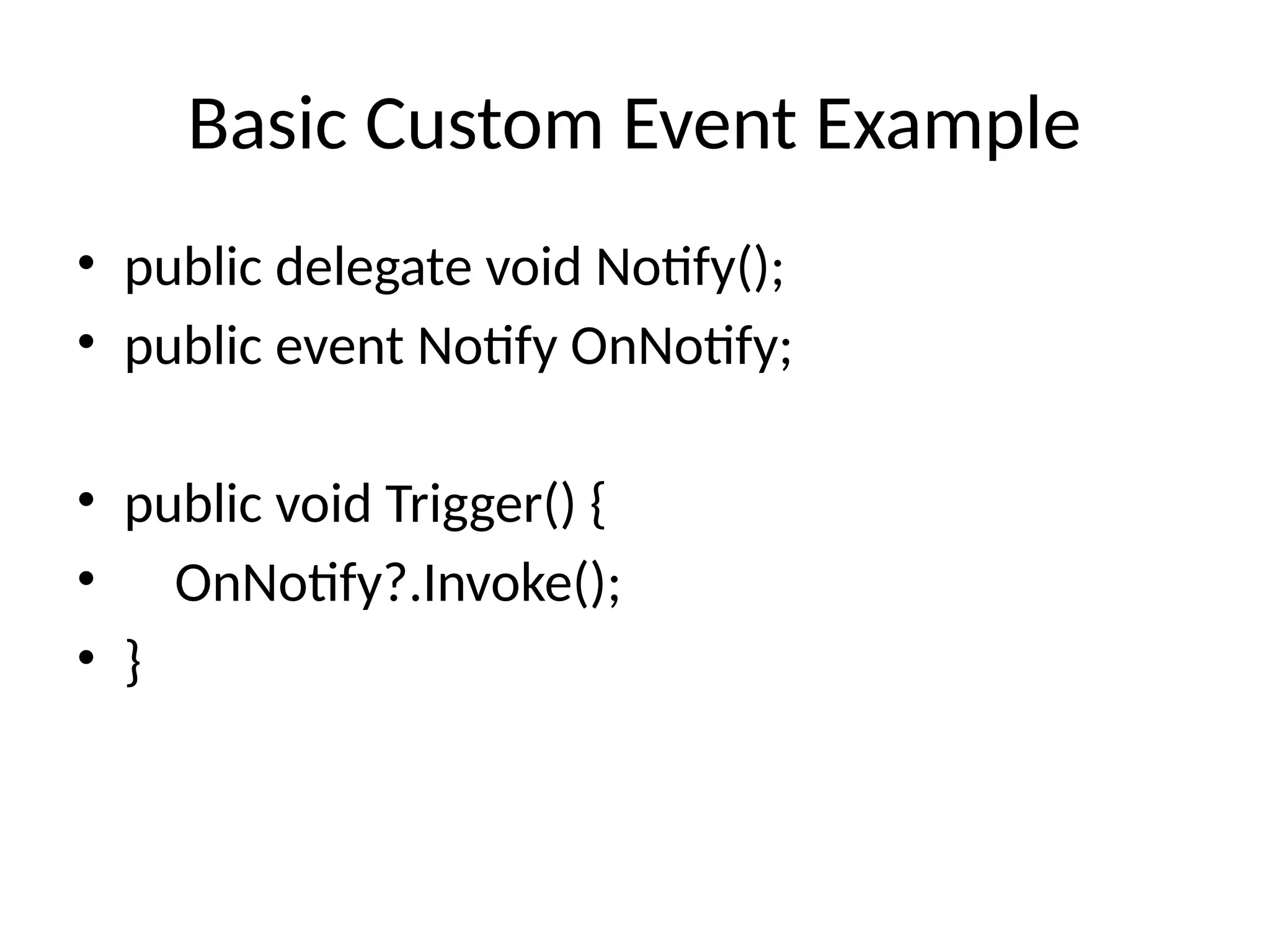 Basic Custom Event Example

• public delegate void Notify();
• public event Notify OnNotify;

• public void Trigger() {
•     OnNotify?.Invoke();
• }